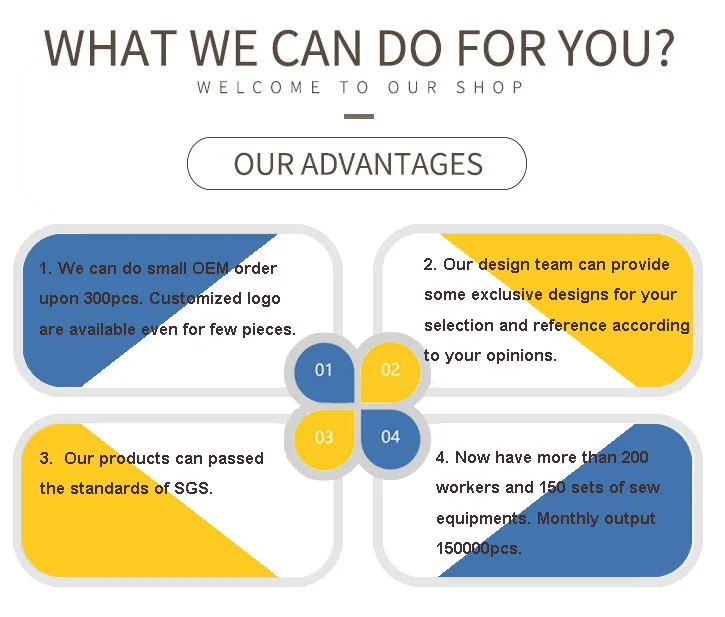 WHAT WE CAN DO FOR YOU?

WELCOME TO OUR SHOP

OUR ADVANTAGES

1. We can do small OEM order upon 300pcs. Customized logo are available even for few pieces.

2. Our design team can provide some exclusive designs for your selection and reference according to your opinions.

01

02

03

04

3. Our products can passed the standards of SGS.

4. Now have more than 200 workers and 150 sets of sew equipments. Monthly output 150000pcs.